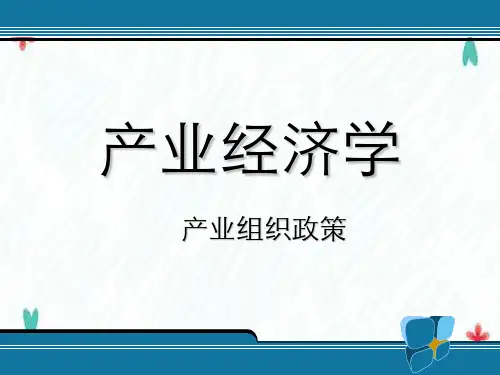 产业经济学

产业组织政策